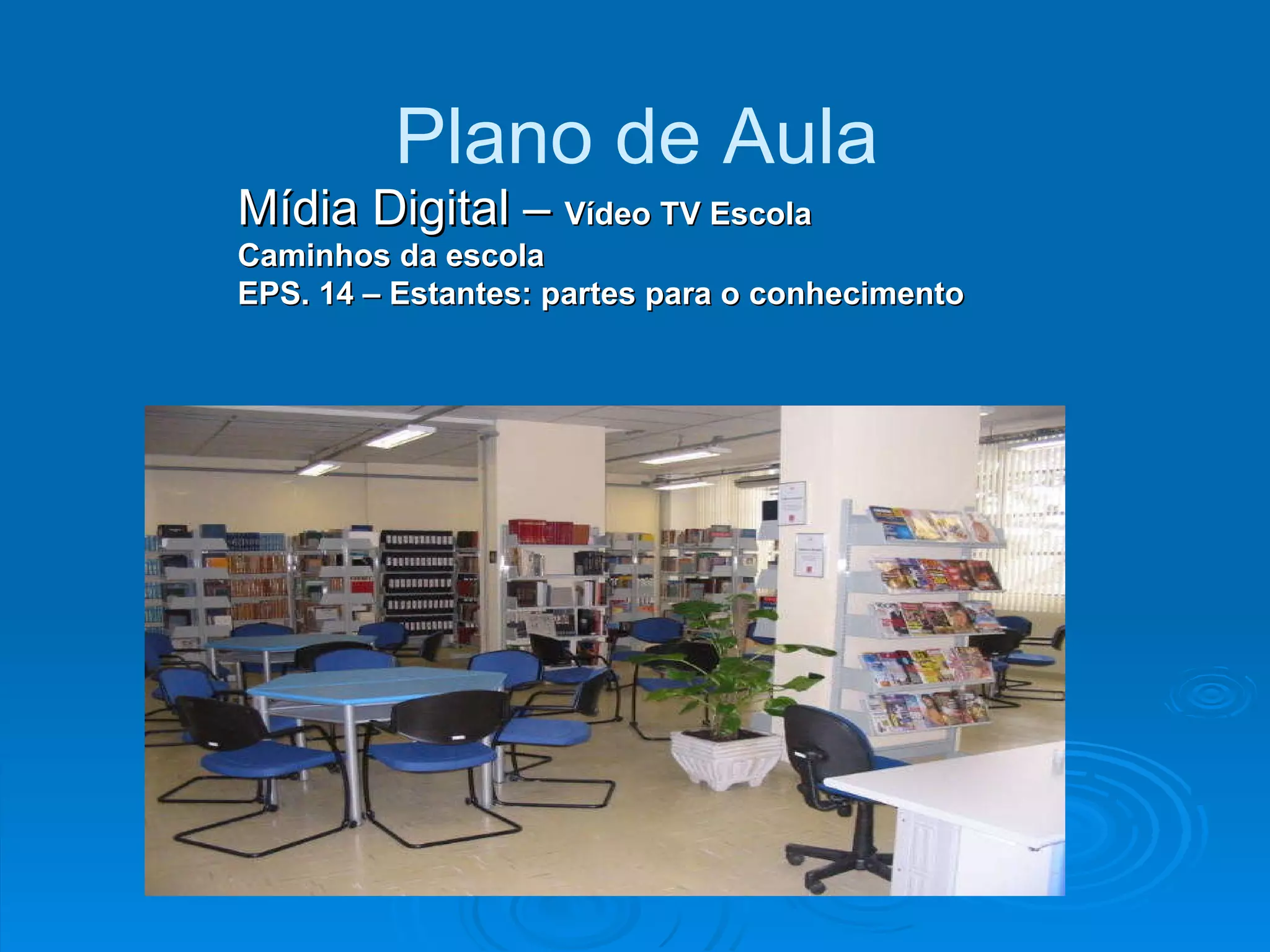 Plano de Aula

Mídia Digital – Vídeo TV Escola
Caminhos da escola
EPS. 14 – Estantes: partes para o conhecimento